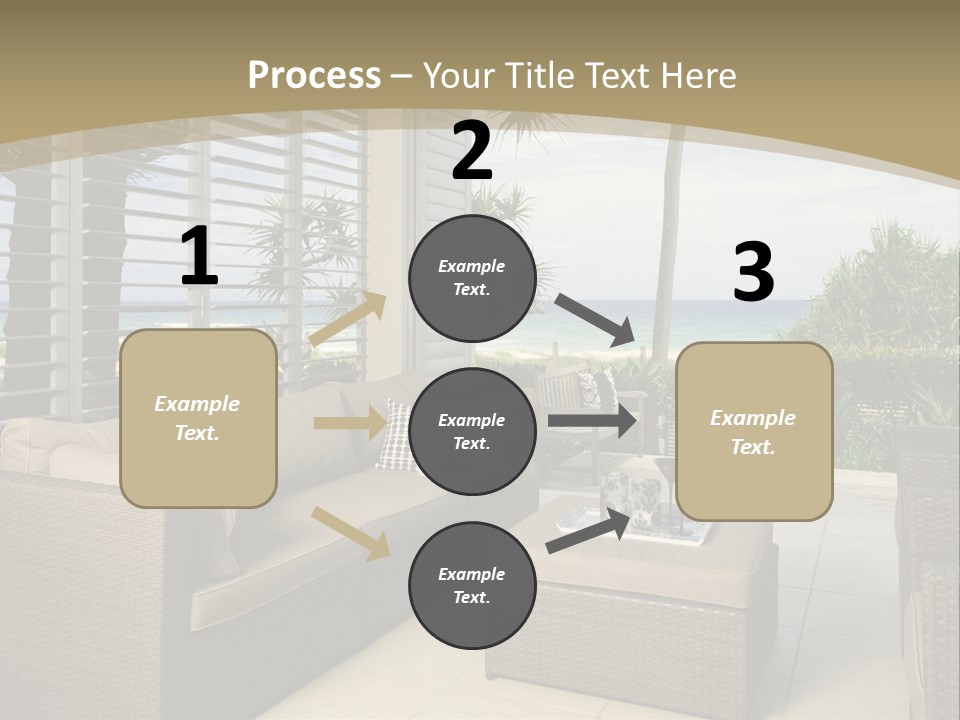 Process – Your Title Text Here

1

Example Text.

2

Example Text.

Example Text.

Example Text.

3

Example Text.